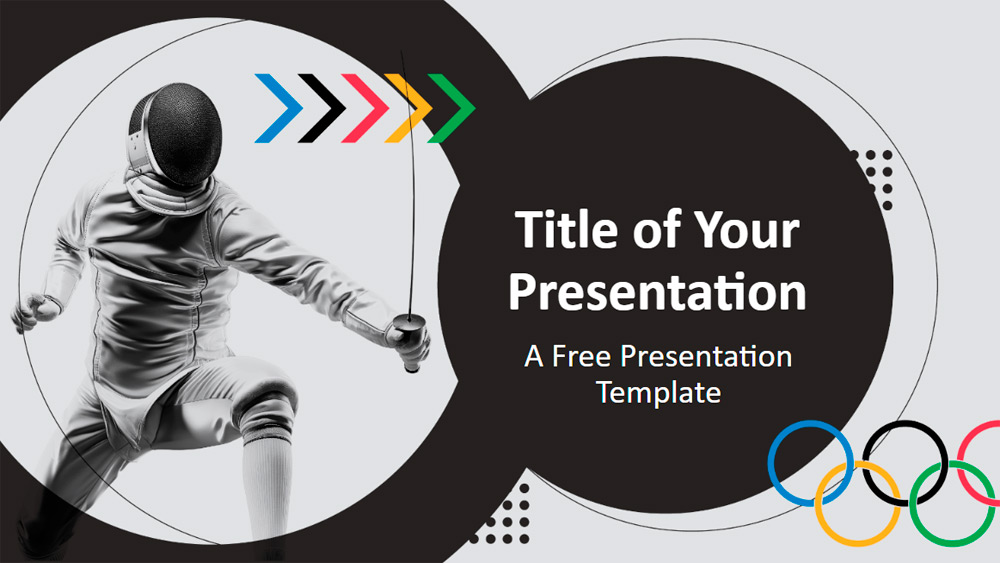 Title of Your Presentation

A Free Presentation Template